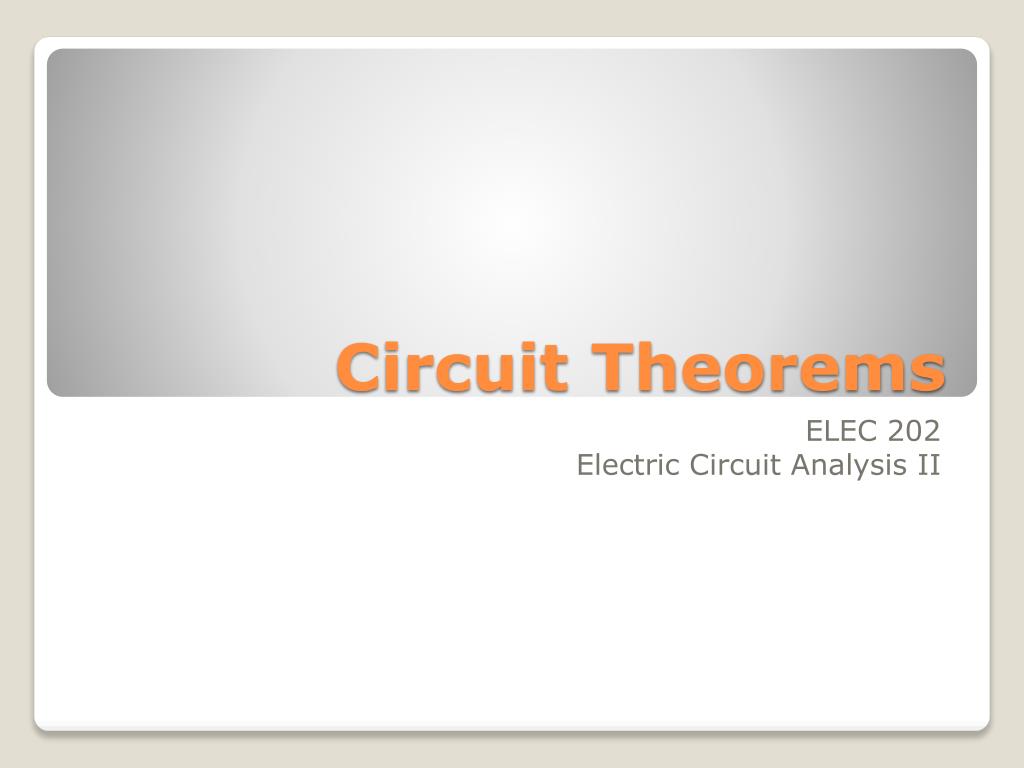 Circuit Theorems

ELEC 202
Electric Circuit Analysis II